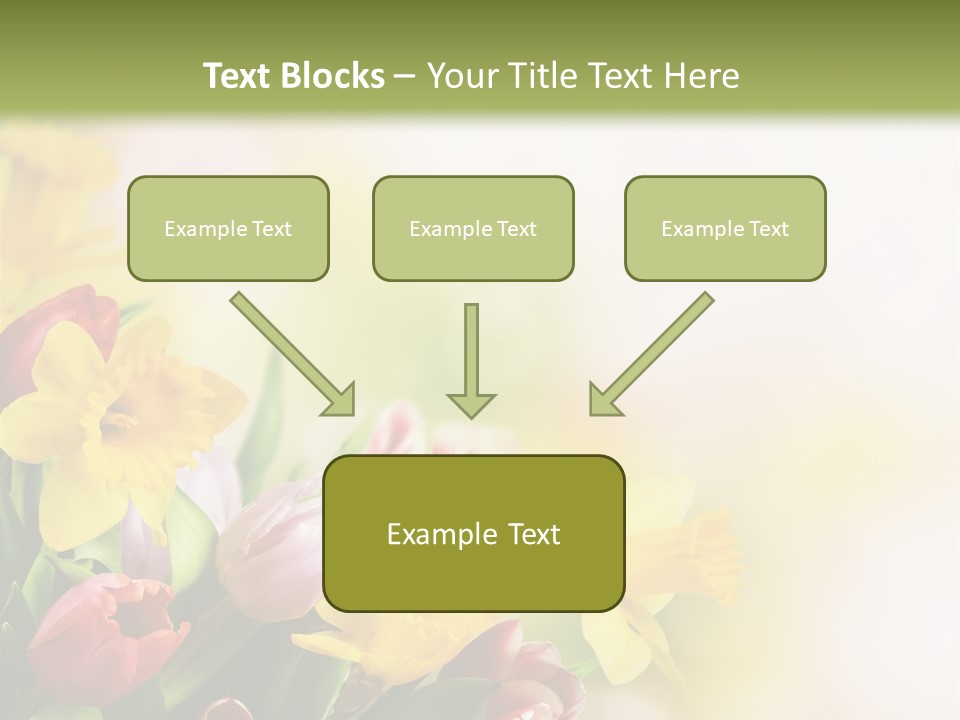 Text Blocks – Your Title Text Here

Example Text

Example Text

Example Text

Example Text